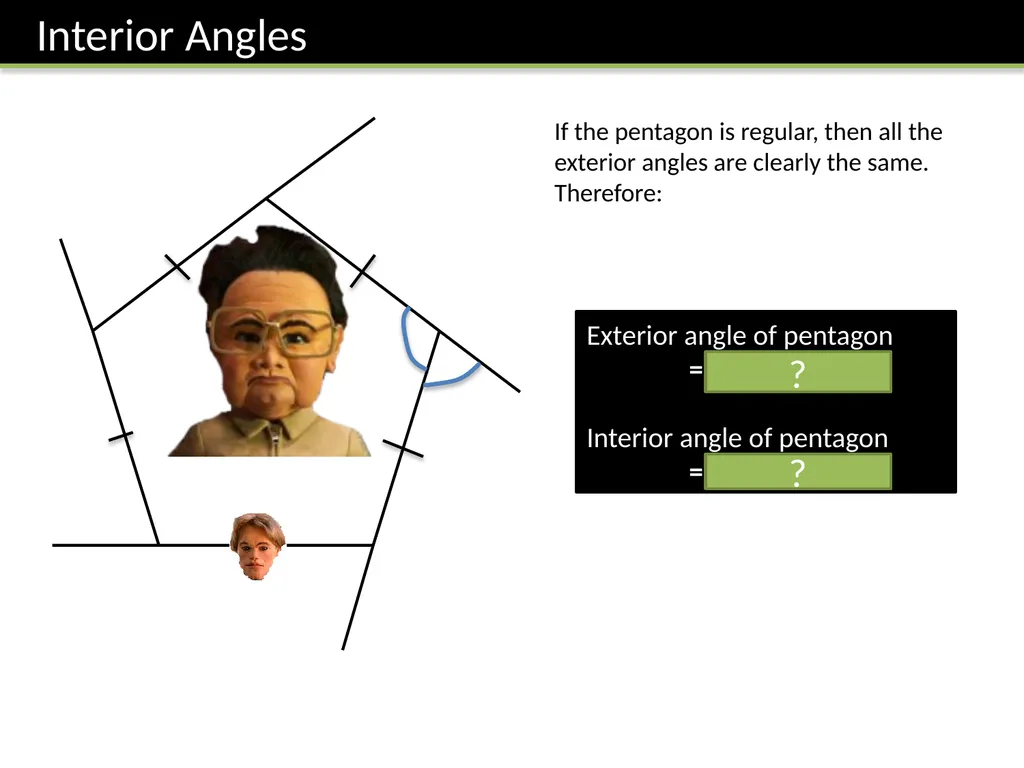 Interior Angles

If the pentagon is regular, then all the exterior angles are clearly the same. Therefore:

Exterior angle of pentagon
= ?

Interior angle of pentagon
= ?